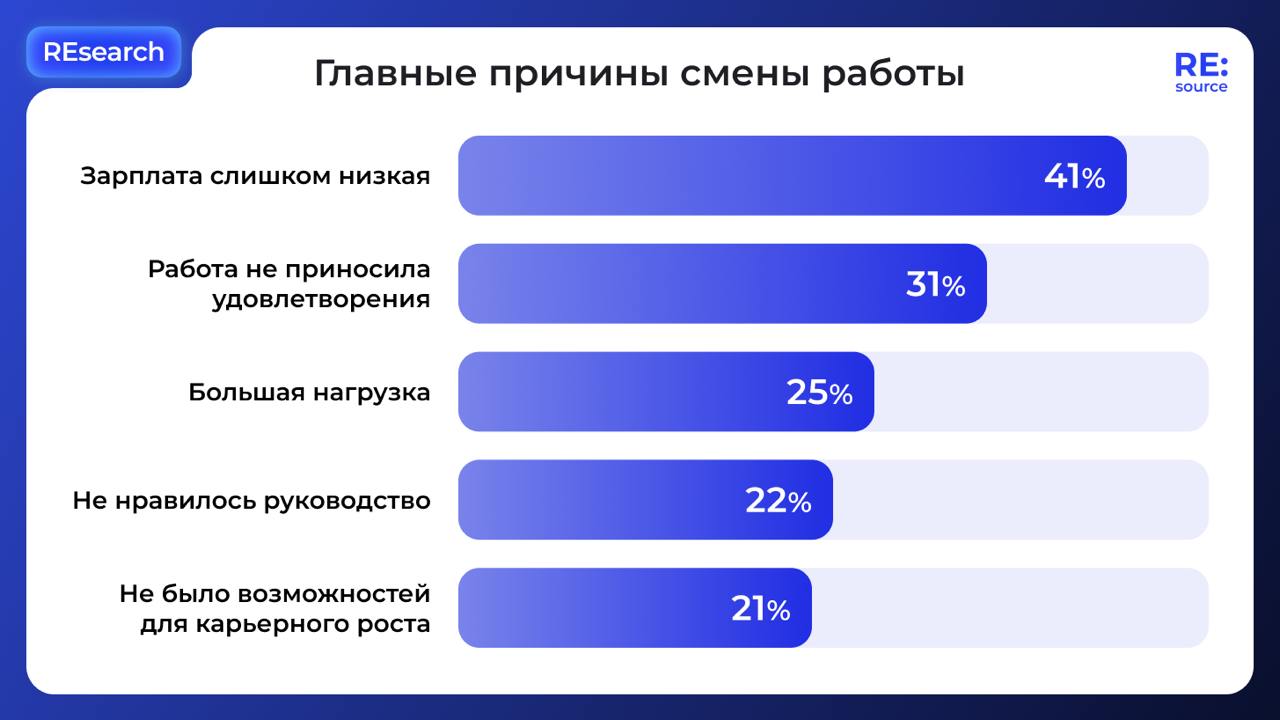 REsearch

Главные причины смены работы

RE:
source

Зарплата слишком низкая 41%

Работа не приносила удовлетворения 31%

Большая нагрузка 25%

Не нравилось руководство 22%

Не было возможностей для карьерного роста 21%